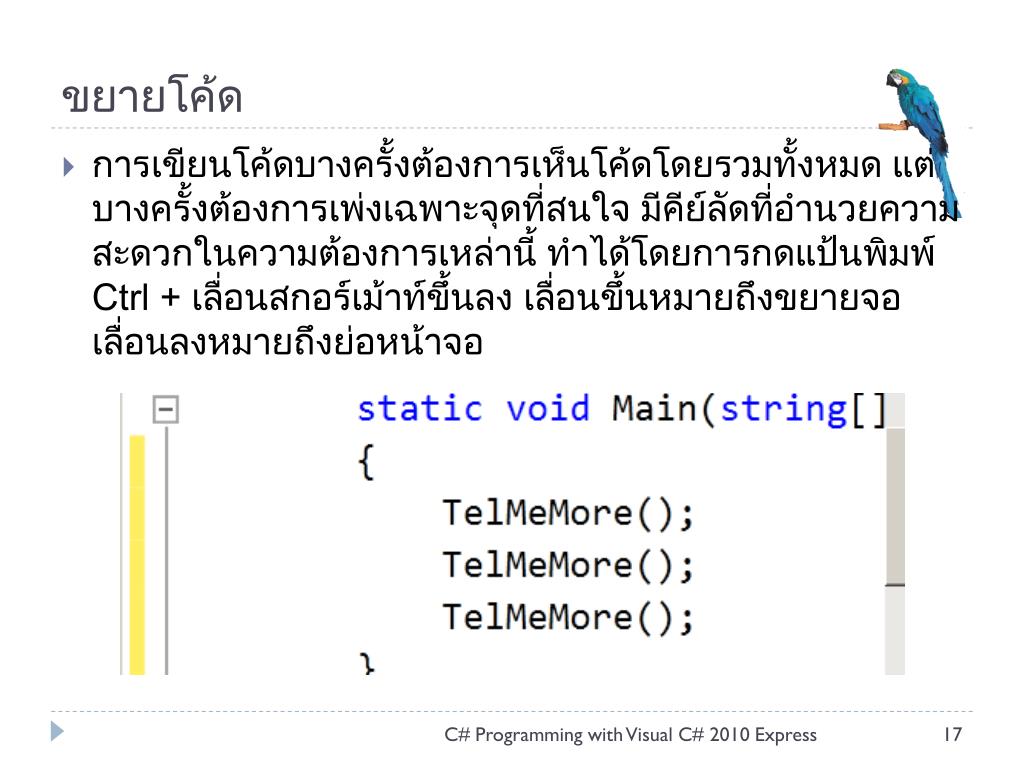 ขยายโค้ด

การเขียนโค้ดบางครั้งต้องการเห็นโค้ดโดยรวมทั้งหมด แต่บางครั้งต้องการเพ่งเฉพาะจุดที่สนใจ มีคีย์ลัดที่อำนวยความสะดวกในความต้องการเหล่านี้ ทำได้โดยการกดแป้นพิมพ์ Ctrl + เลื่อนสกอร์เม้าท์ขึ้นลง เลื่อนขึ้นหมายถึงขยายจอ เลื่อนลงหมายถึงย่อหน้าจอ

static void Main(string[]
{
TelMeMore();
TelMeMore();
TelMeMore();
}

C# Programming with Visual C# 2010 Express 17